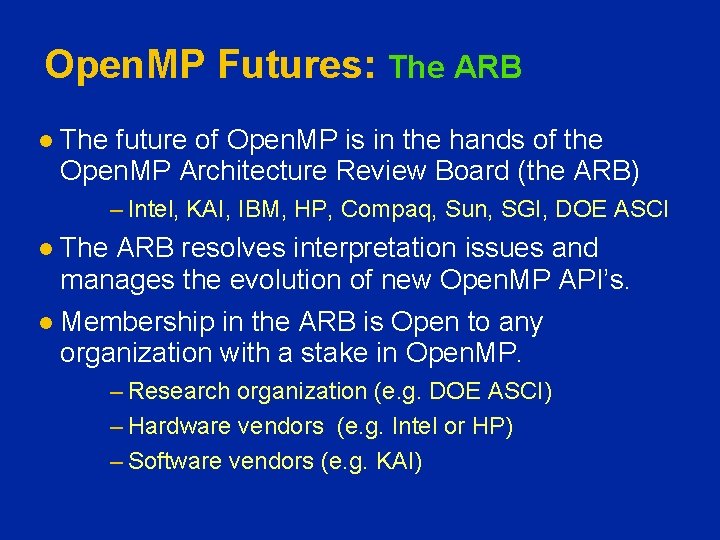 OpenMP Futures: The ARB

● The future of OpenMP is in the hands of the OpenMP Architecture Review Board (the ARB)

– Intel, KAI, IBM, HP, Compaq, Sun, SGI, DOE ASCI

● The ARB resolves interpretation issues and manages the evolution of new OpenMP API's.

● Membership in the ARB is Open to any organization with a stake in OpenMP.

– Research organization (e.g. DOE ASCI)

– Hardware vendors (e.g. Intel or HP)

– Software vendors (e.g. KAI)